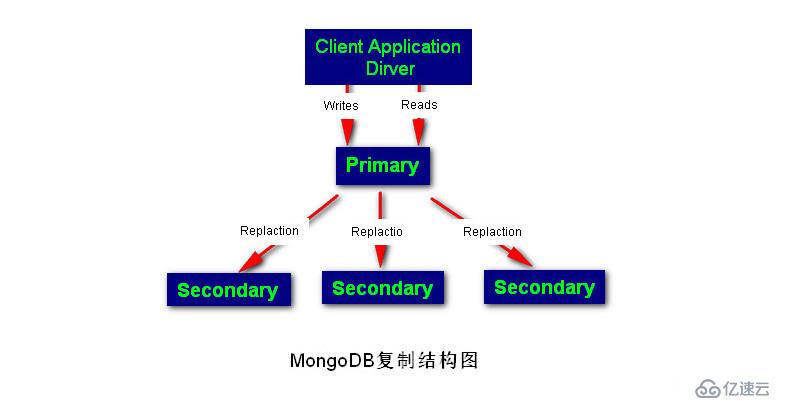 Client Application Dirver

Writes

Reads

Primary

Replaction

Replactio

Replaction

Secondary

Secondary

Secondary

MongoDB复制结构图

亿速云